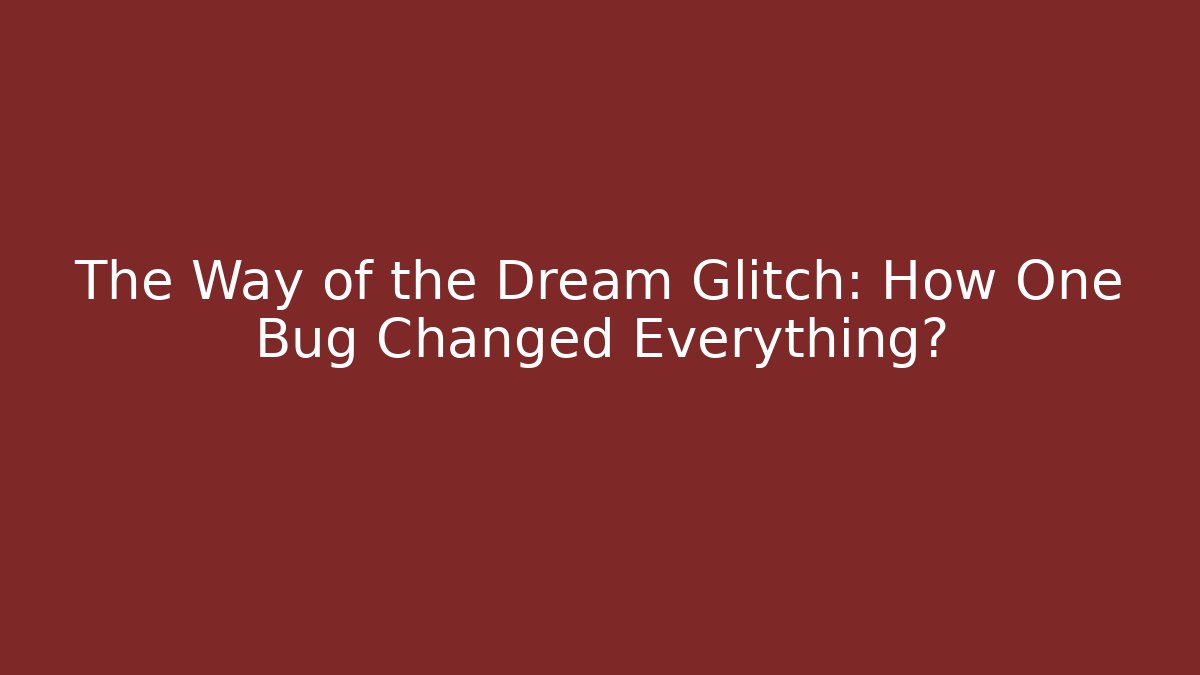 The Way of the Dream Glitch: How One Bug Changed Everything?